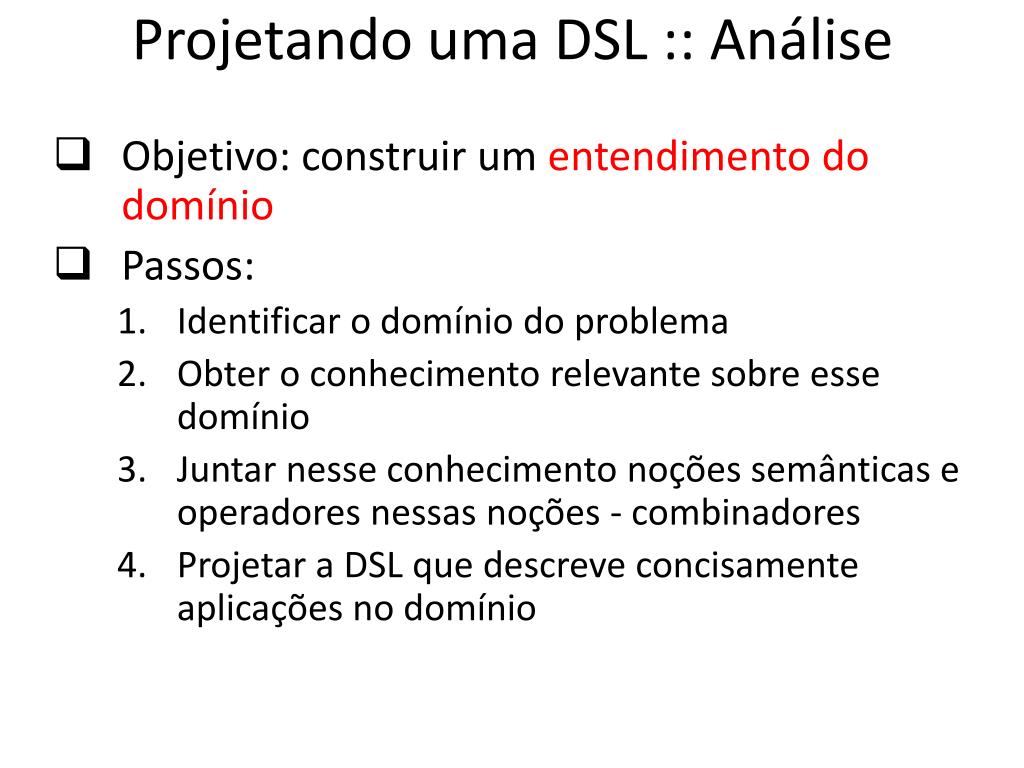 Projetando uma DSL :: Análise

❑ Objetivo: construir um entendimento do domínio

❑ Passos:

1. Identificar o domínio do problema
2. Obter o conhecimento relevante sobre esse domínio
3. Juntar nesse conhecimento noções semânticas e operadores nessas noções - combinadores
4. Projetar a DSL que descreve concisamente aplicações no domínio